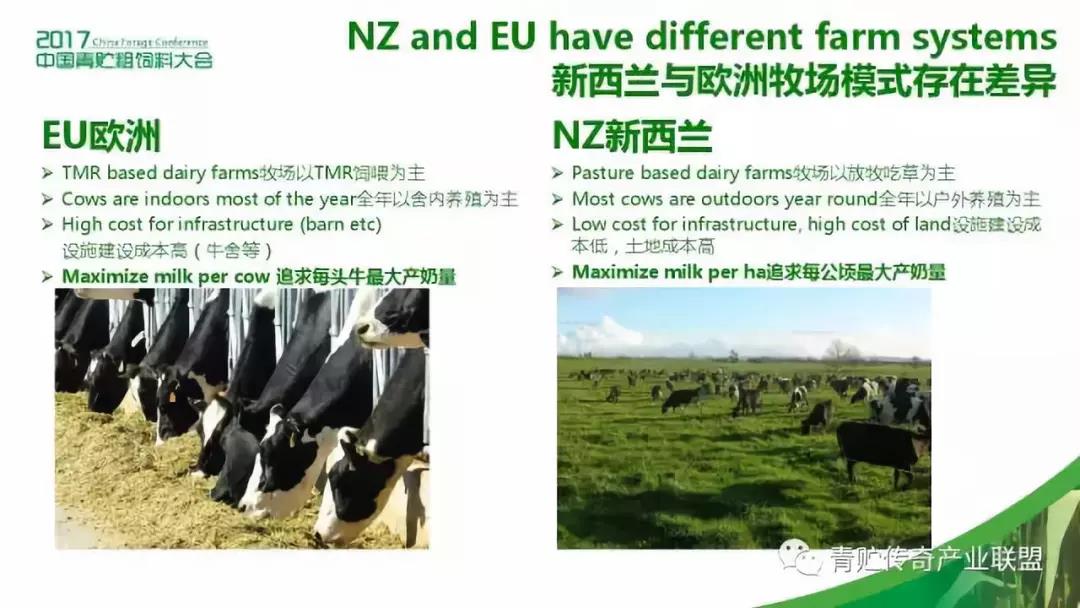 2017 China Forage Conference
中国青贮粗饲料大会

NZ and EU have different farm systems
新西兰与欧洲牧场模式存在差异

EU欧洲
➢ TMR based dairy farms牧场以TMR饲喂为主
➢ Cows are indoors most of the year全年以舍内养殖为主
➢ High cost for infrastructure (barn etc) 设施建设成本高（牛舍等）
➢ Maximize milk per cow 追求每头牛最大产奶量

NZ新西兰
➢ Pasture based dairy farms牧场以放牧吃草为主
➢ Most cows are outdoors year round全年以户外养殖为主
➢ Low cost for infrastructure, high cost of land设施建设成本低，土地成本高
➢ Maximize milk per ha追求每公顷最大产奶量

青贮传奇产业联盟